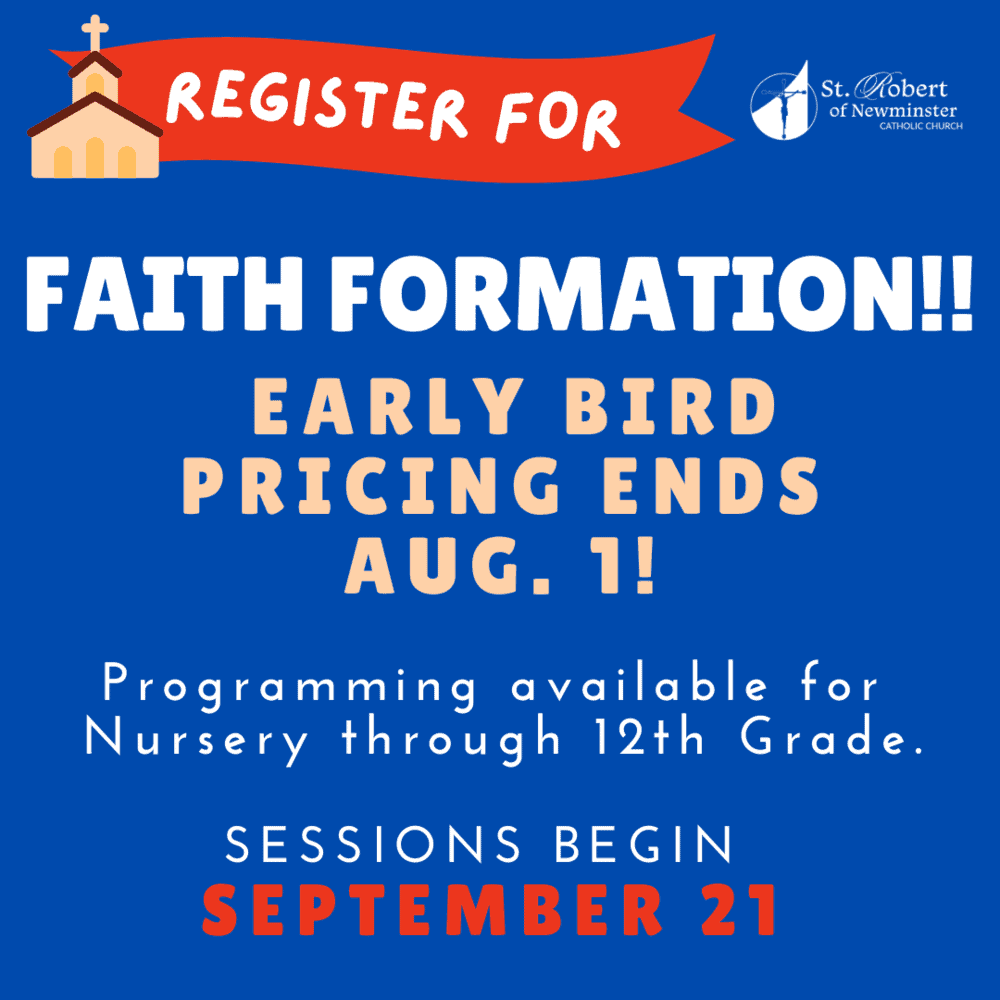 REGISTER FOR

St. Robert of Newminster CATHOLIC CHURCH

FAITH FORMATION!!

EARLY BIRD PRICING ENDS AUG. 1!

Programming available for Nursery through 12th Grade.

SESSIONS BEGIN
SEPTEMBER 21